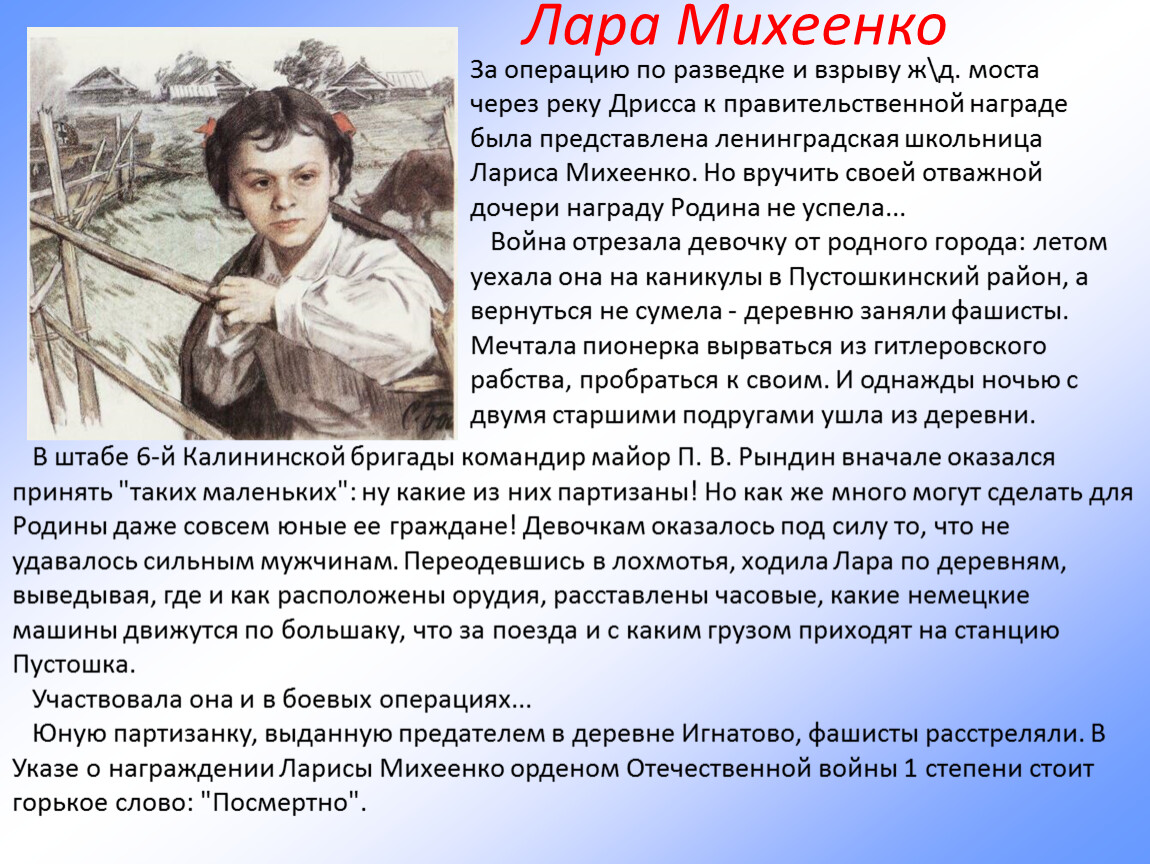 Лара Михеенко

За операцию по разведке и взрыву ж\д. моста через реку Дрисса к правительственной награде была представлена ленинградская школьница Лариса Михеенко. Но вручить своей отважной дочери награду Родина не успела...

Война отрезала девочку от родного города: летом уехала она на каникулы в Пустошкинский район, а вернуться не сумела - деревню заняли фашисты. Мечтала пионерка вырваться из гитлеровского рабства, пробраться к своим. И однажды ночью с двумя старшими подругами ушла из деревни.

В штабе 6-й Калининской бригады командир майор П. В. Рындин вначале оказался принять "таких маленьких": ну какие из них партизаны! Но как же много могут сделать для Родины даже совсем юные ее граждане! Девочкам оказалось под силу то, что не удавалось сильным мужчинам. Переодевшись в лохмотья, ходила Лара по деревням, выведывая, где и как расположены орудия, расставлены часовые, какие немецкие машины движутся по большаку, что за поезда и с каким грузом приходят на станцию Пустошка.

Участвовала она и в боевых операциях...

Юную партизанку, выданную предателем в деревне Игнатово, фашисты расстреляли. В Указе о награждении Ларисы Михеенко орденом Отечественной войны 1 степени стоит горькое слово: "Посмертно".